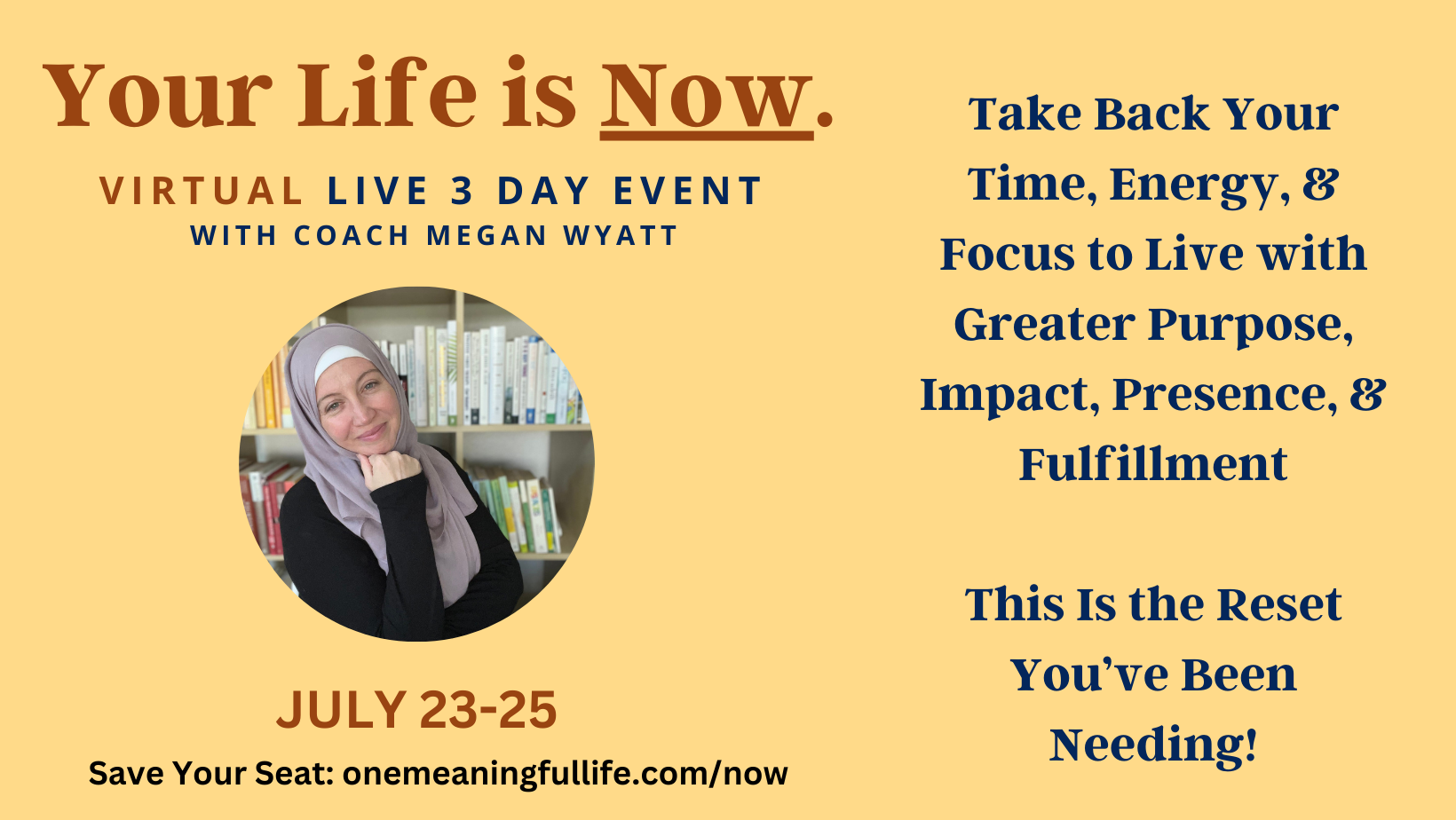 Your Life is Now.

VIRTUAL LIVE 3 DAY EVENT
WITH COACH MEGAN WYATT

JULY 23-25

Save Your Seat: onemeaningfullife.com/now

Take Back Your Time, Energy, & Focus to Live with Greater Purpose, Impact, Presence, & Fulfillment

This Is the Reset You've Been Needing!